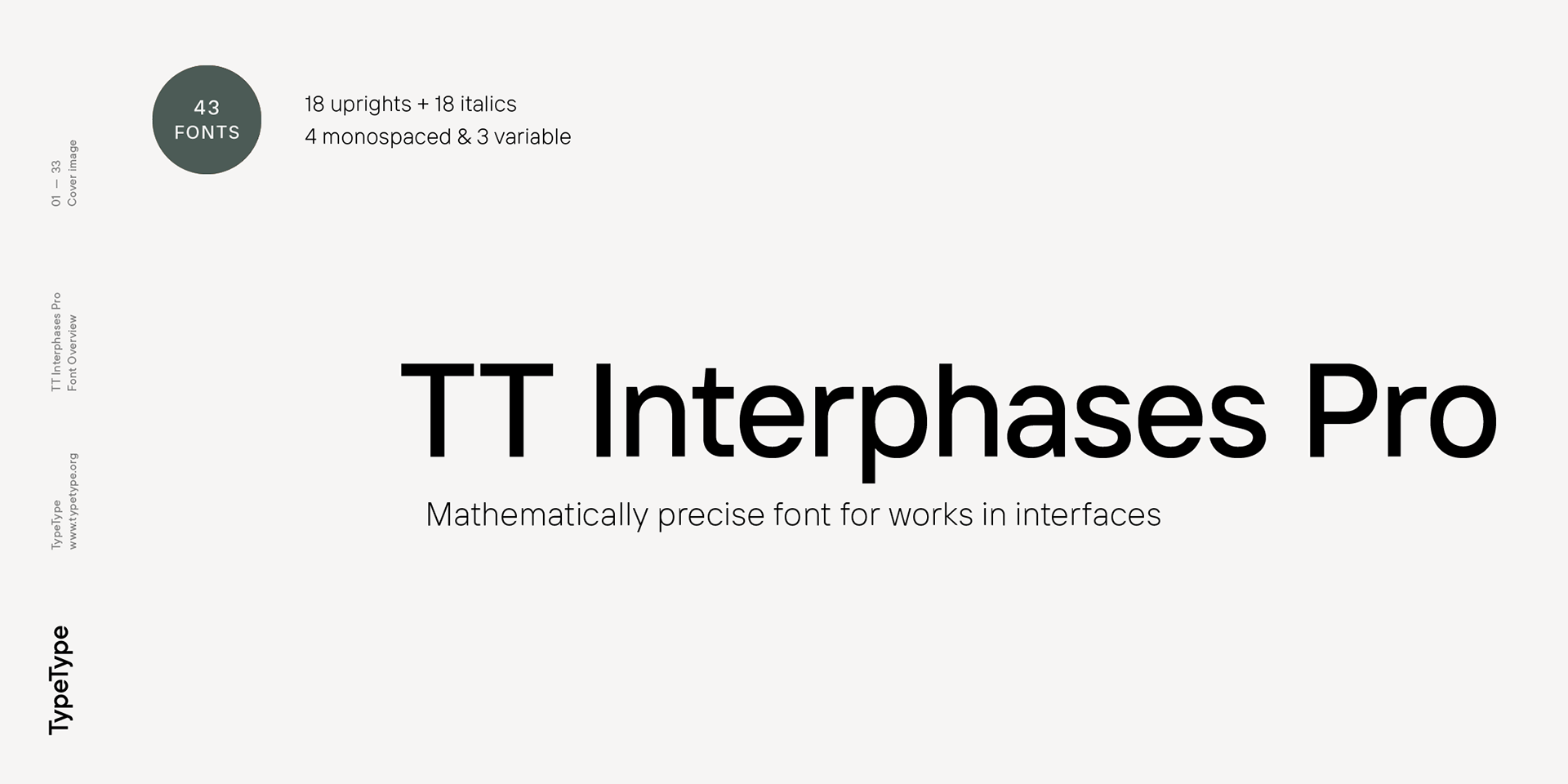 01 — 33
Cover image

TT Interphases Pro
Font Overview

TypeType
www.typetype.org

TypeType

43
FONTS

18 uprights + 18 italics
4 monospaced & 3 variable

TT Interphases Pro

Mathematically precise font for works in interfaces